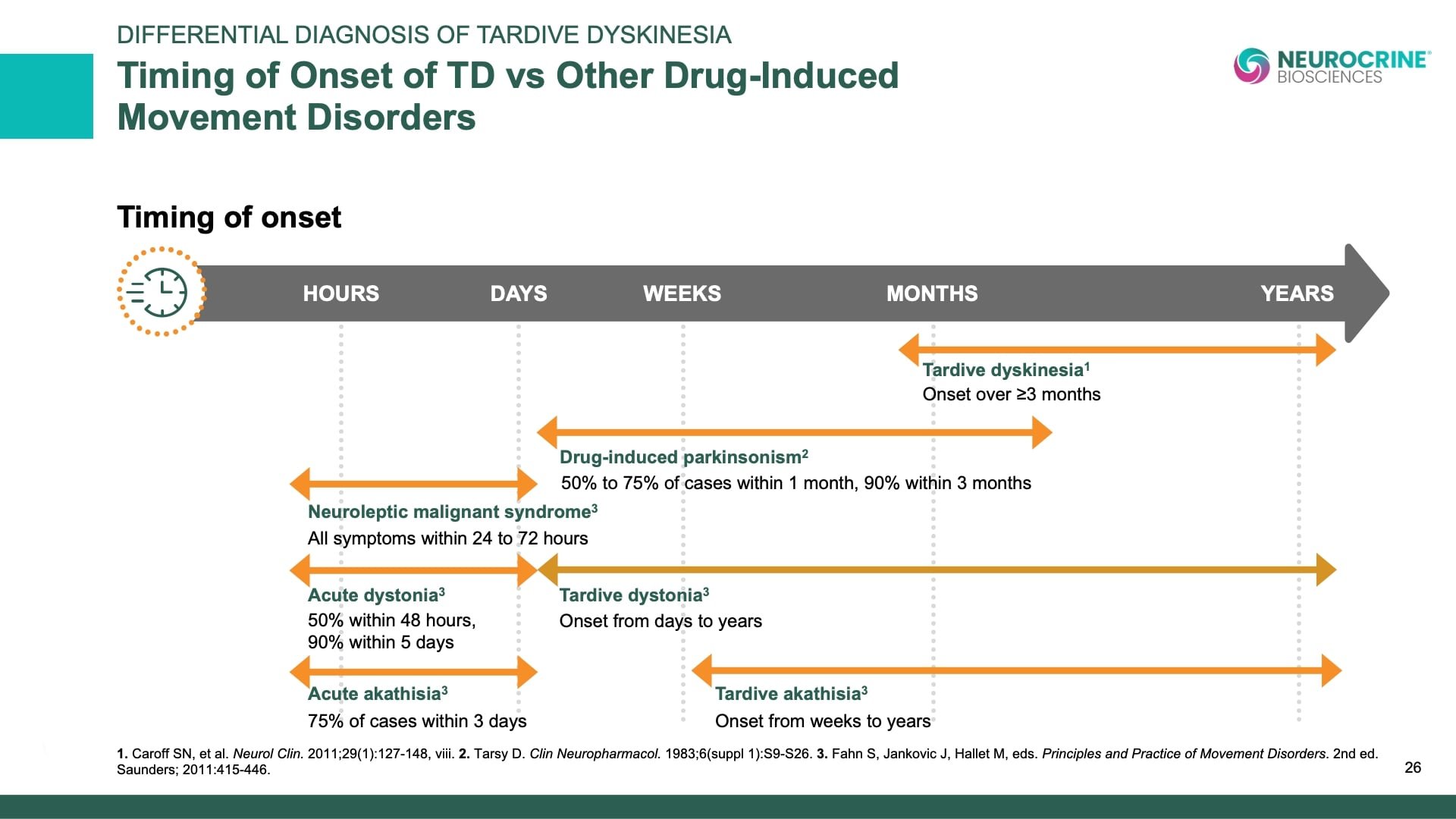 DIFFERENTIAL DIAGNOSIS OF TARDIVE DYSKINESIA

Timing of Onset of TD vs Other Drug-Induced Movement Disorders

NEUROCRINE® BIOSCIENCES

Timing of onset

HOURS DAYS WEEKS MONTHS YEARS

Tardive dyskinesia$^1$
Onset over ≥3 months

Drug-induced parkinsonism$^2$
50% to 75% of cases within 1 month, 90% within 3 months

Neuroleptic malignant syndrome$^3$
All symptoms within 24 to 72 hours

Acute dystonia$^3$
50% within 48 hours, 90% within 5 days

Tardive dystonia$^3$
Onset from days to years

Acute akathisia$^3$
75% of cases within 3 days

Tardive akathisia$^3$
Onset from weeks to years

1. Caroff SN, et al. Neurol Clin. 2011;29(1):127-148, viii. 2. Tarsy D. Clin Neuropharmacol. 1983;6(suppl 1):S9-S26. 3. Fahn S, Jankovic J, Hallet M, eds. Principles and Practice of Movement Disorders. 2nd ed. Saunders; 2011:415-446.

26